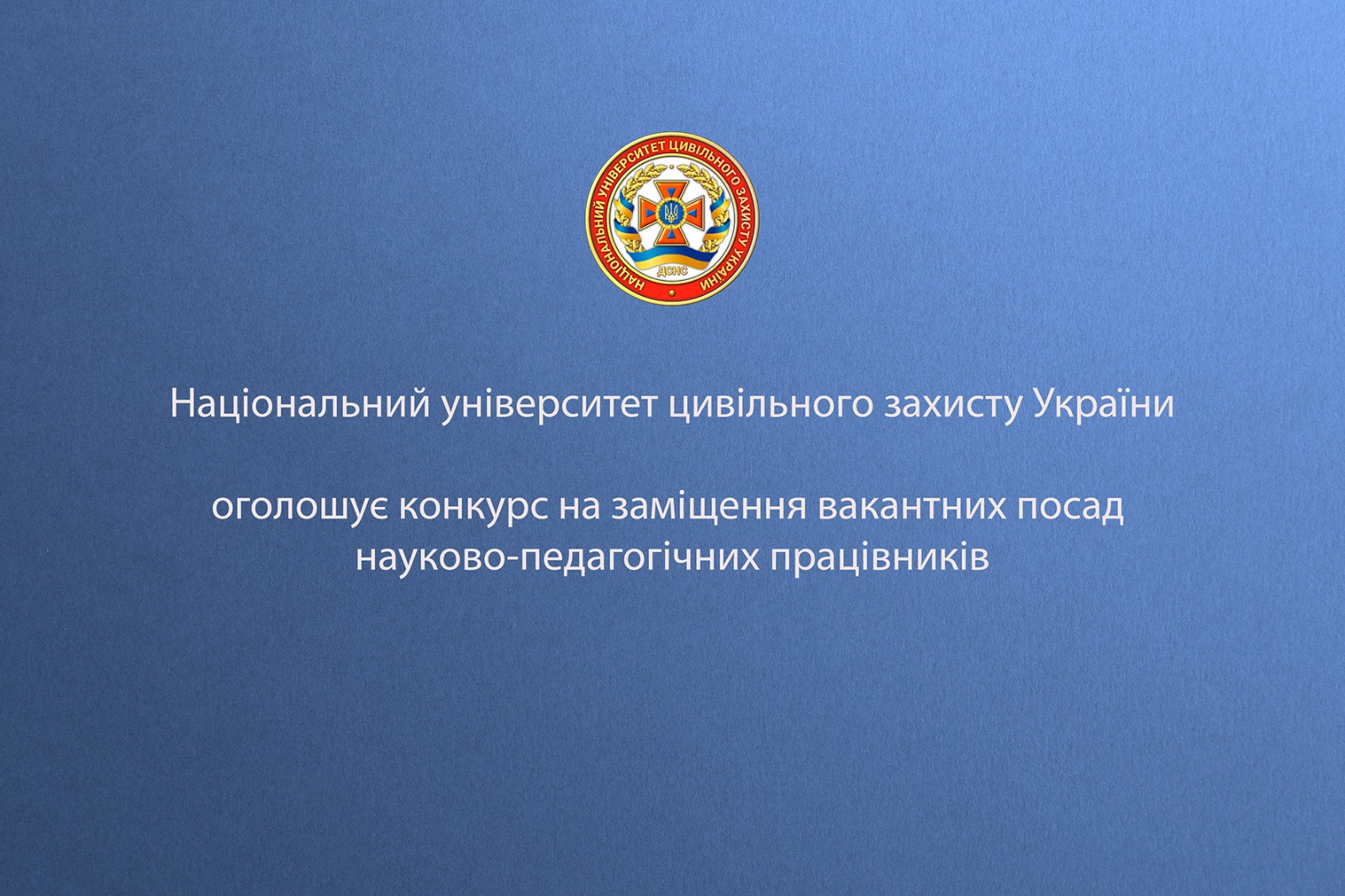 НАЦІОНАЛЬНИЙ УНІВЕРСИТЕТ ЦИВІЛЬНОГО ЗАХИСТУ УКРАЇНИ
ДСНС

Національний університет цивільного захисту України

оголошує конкурс на заміщення вакантних посад науково-педагогічних працівників